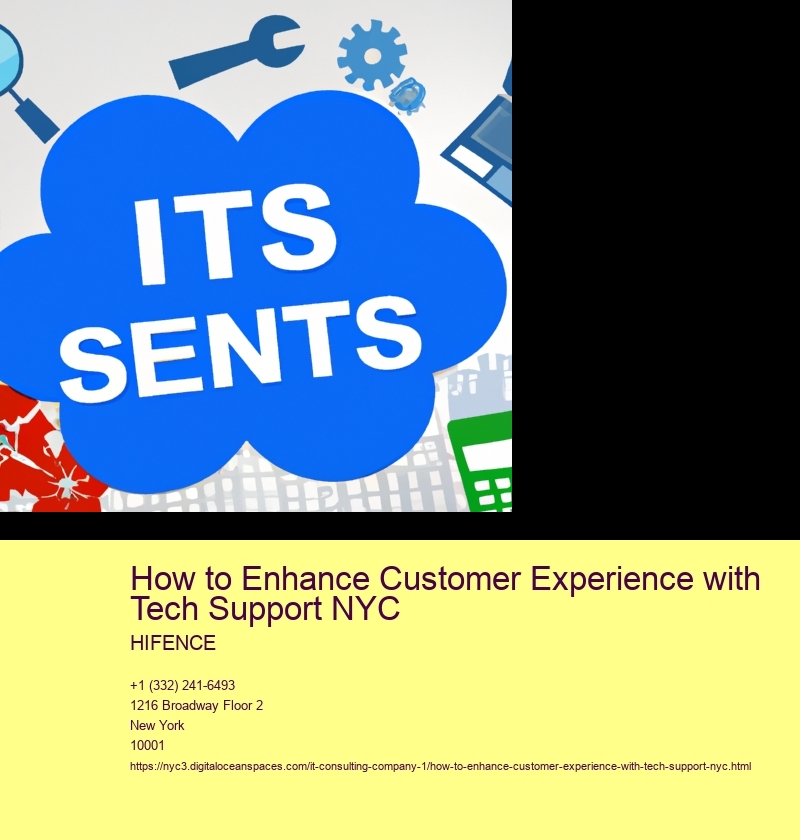 ITS
SENTS

How to Enhance Customer Experience with Tech Support NYC

HIFENCE

+1 (332) 241-6493
1216 Broadway Floor 2
New York
10001
https://nyc3.digitaloceanspaces.com/it-consulting-company-1/how-to-enhance-customer-experience-with-tech-support-nyc.html